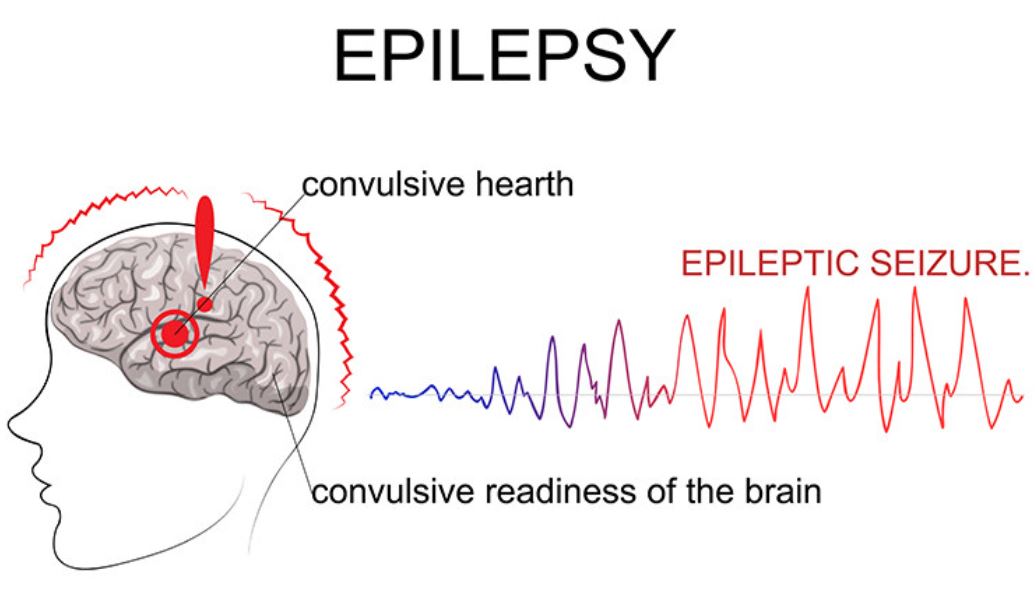 EPILEPSY

convulsive hearth

EPILEPTIC SEIZURE.

convulsive readiness of the brain